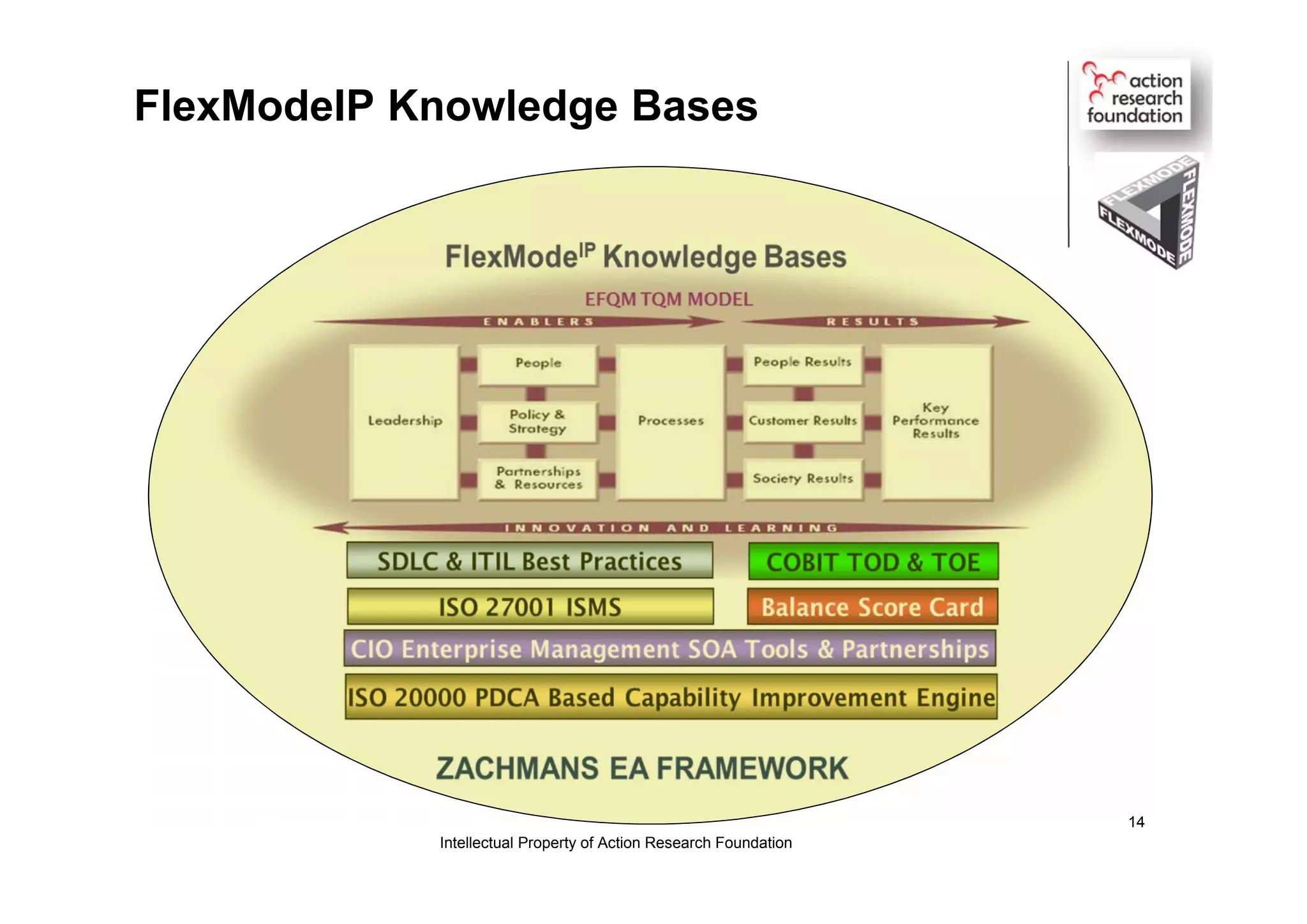 FlexModeIP Knowledge Bases

action research foundation

FLEXMODE FLEXMODE FLEXMODE

FlexMode$^{IP}$ Knowledge Bases

EFQM TQM MODEL

ENABLERS

RESULTS

Leadership

People

Policy & Strategy

Partnerships & Resources

Processes

People Results

Customer Results

Society Results

Key Performance Results

INNOVATION AND LEARNING

SDLC & ITIL Best Practices

COBIT TOD & TOE

ISO 27001 ISMS

Balance Score Card

CIO Enterprise Management SOA Tools & Partnerships

ISO 20000 PDCA Based Capability Improvement Engine

ZACHMANS EA FRAMEWORK

14

Intellectual Property of Action Research Foundation